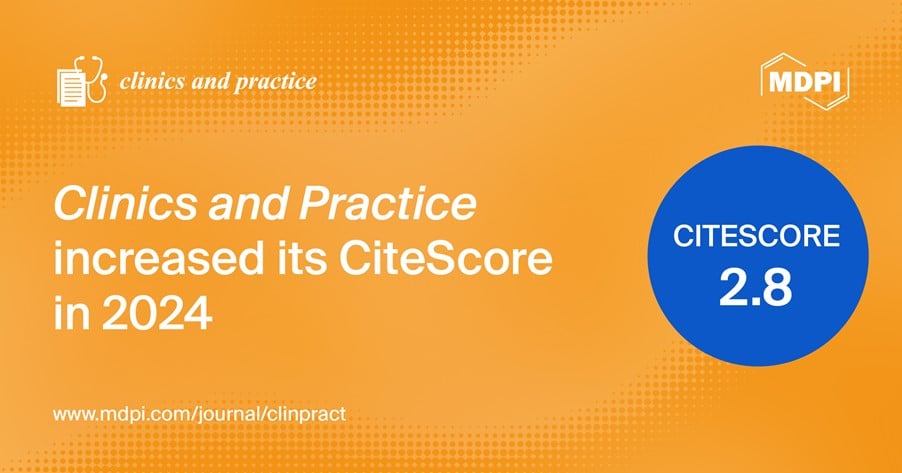 clinics and practice

MDPI

Clinics and Practice increased its CiteScore in 2024

CITESCORE
2.8

www.mdpi.com/journal/clinpract